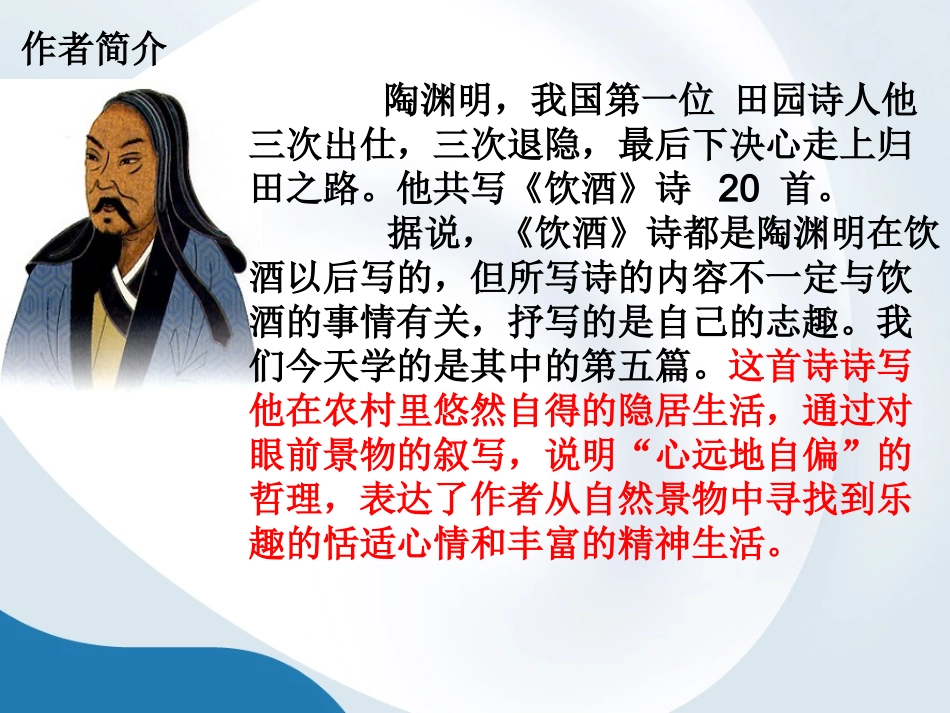 作者简介

陶渊明，我国第一位 田园诗人他三次出仕，三次退隐，最后下决心走上归田之路。他共写《饮酒》诗 20 首。

据说，《饮酒》诗都是陶渊明在饮酒以后写的，但所写诗的内容不一定与饮酒的事情有关，抒写的是自己的志趣。我们今天学的是其中的第五篇。这首诗诗写他在农村里悠然自得的隐居生活，通过对眼前景物的叙写，说明“心远地自偏”的哲理，表达了作者从自然景物中寻找到乐趣的恬适心情和丰富的精神生活。